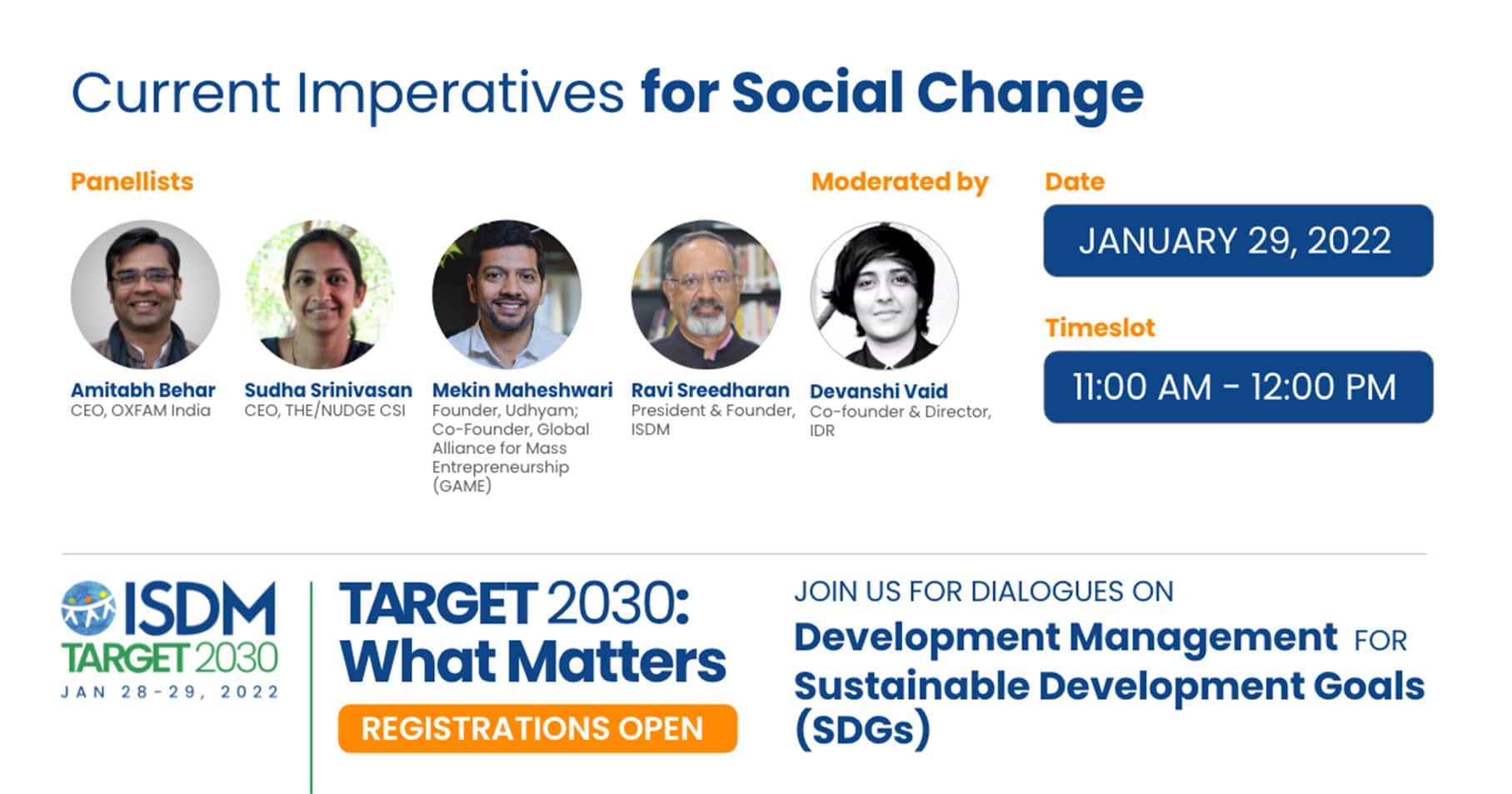 Current Imperatives for Social Change

Panellists

Amitabh Behar
CEO, OXFAM India

Sudha Srinivasan
CEO, THE/NUDGE CSI

Mekin Maheshwari
Founder, Udhyam; Co-Founder, Global Alliance for Mass Entrepreneurship (GAME)

Ravi Sreedharan
President & Founder, ISDM

Moderated by

Devanshi Vaid
Co-founder & Director, IDR

Date

JANUARY 29, 2022

Timeslot

11:00 AM - 12:00 PM

ISDM
TARGET 2030
JAN 28-29, 2022

TARGET 2030: What Matters

REGISTRATIONS OPEN

JOIN US FOR DIALOGUES ON
Development Management FOR Sustainable Development Goals (SDGs)